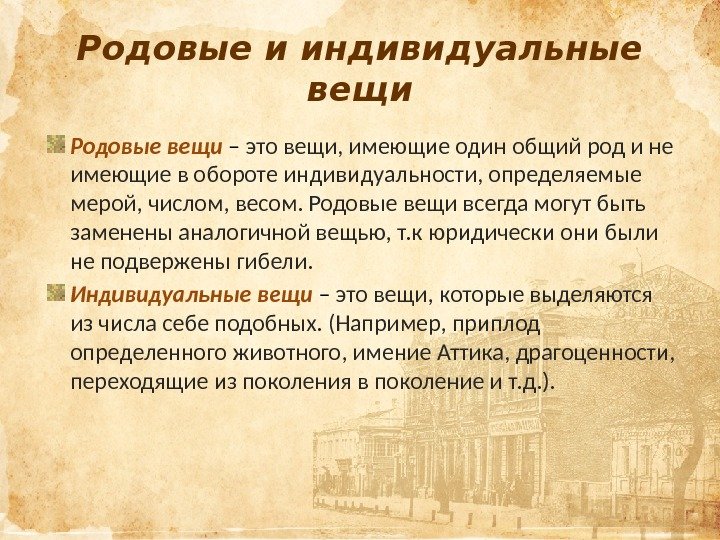 Родовые и индивидуальные вещи

Родовые вещи – это вещи, имеющие один общий род и не имеющие в обороте индивидуальности, определяемые мерой, числом, весом. Родовые вещи всегда могут быть заменены аналогичной вещью, т.к юридически они были не подвержены гибели.

Индивидуальные вещи – это вещи, которые выделяются из числа себе подобных. (Например, приплод определенного животного, имение Аттика, драгоценности, переходящие из поколения в поколение и т.д.).